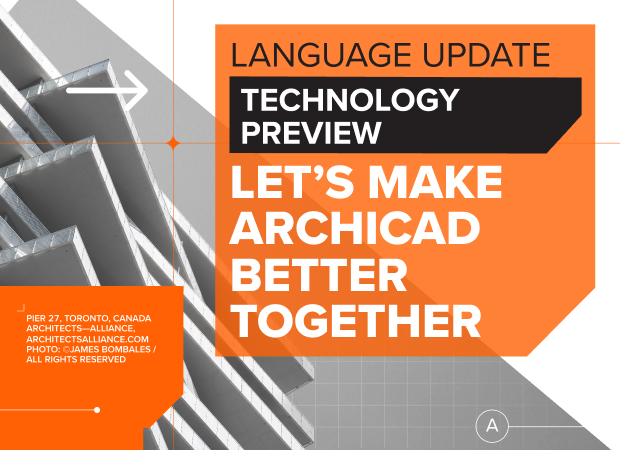 LANGUAGE UPDATE

TECHNOLOGY PREVIEW

LET'S MAKE ARCHICAD BETTER TOGETHER

PIER 27, TORONTO, CANADA
ARCHITECTS—ALLIANCE, ARCHITECTSALLIANCE.COM
PHOTO: ©JAMES BOMBALES / ALL RIGHTS RESERVED

A